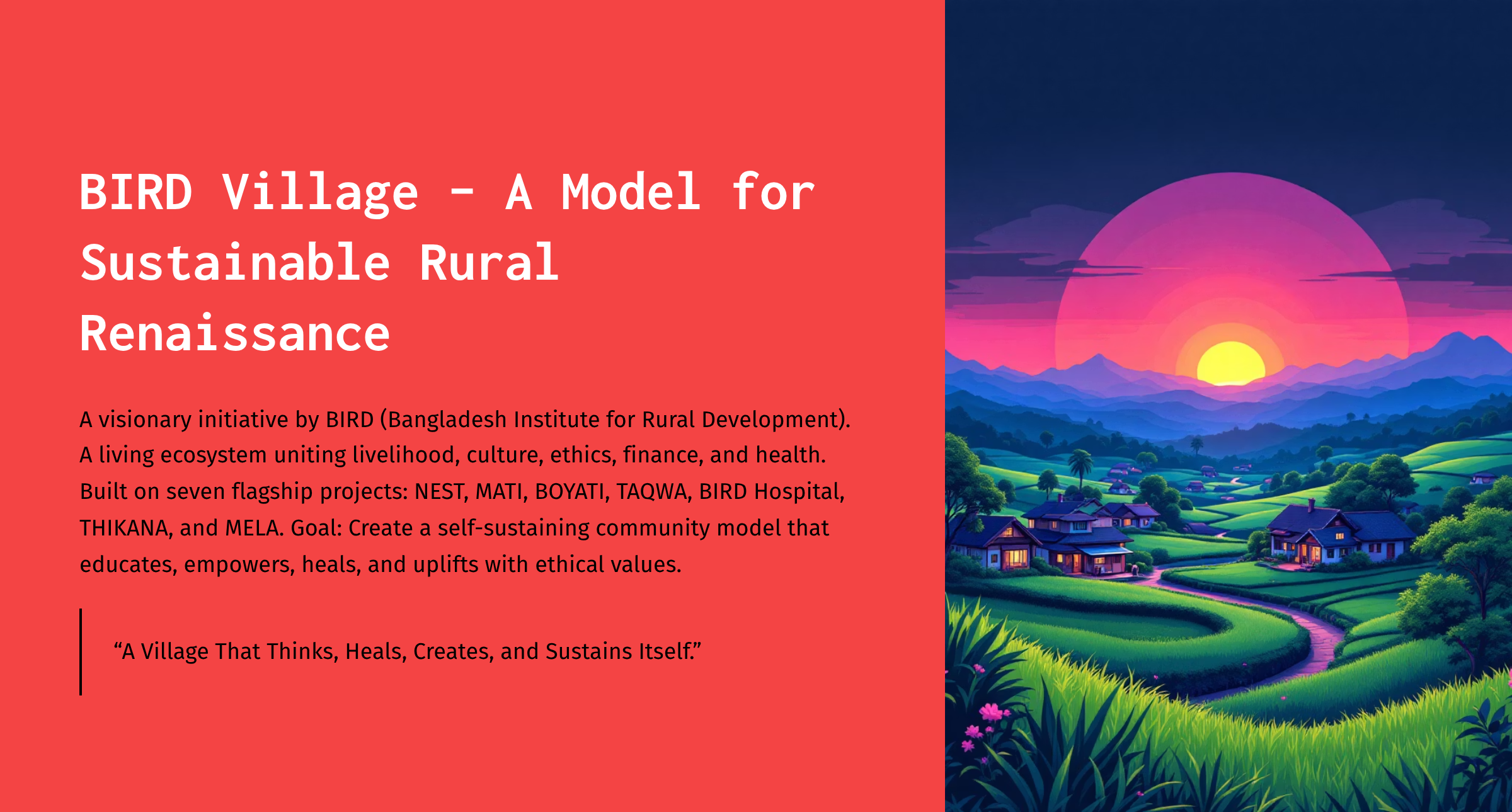 BIRD Village – A Model for Sustainable Rural Renaissance

A visionary initiative by BIRD (Bangladesh Institute for Rural Development). A living ecosystem uniting livelihood, culture, ethics, finance, and health. Built on seven flagship projects: NEST, MATI, BOYATI, TAQWA, BIRD Hospital, THIKANA, and MELA. Goal: Create a self-sustaining community model that educates, empowers, heals, and uplifts with ethical values.

“A Village That Thinks, Heals, Creates, and Sustains Itself.”